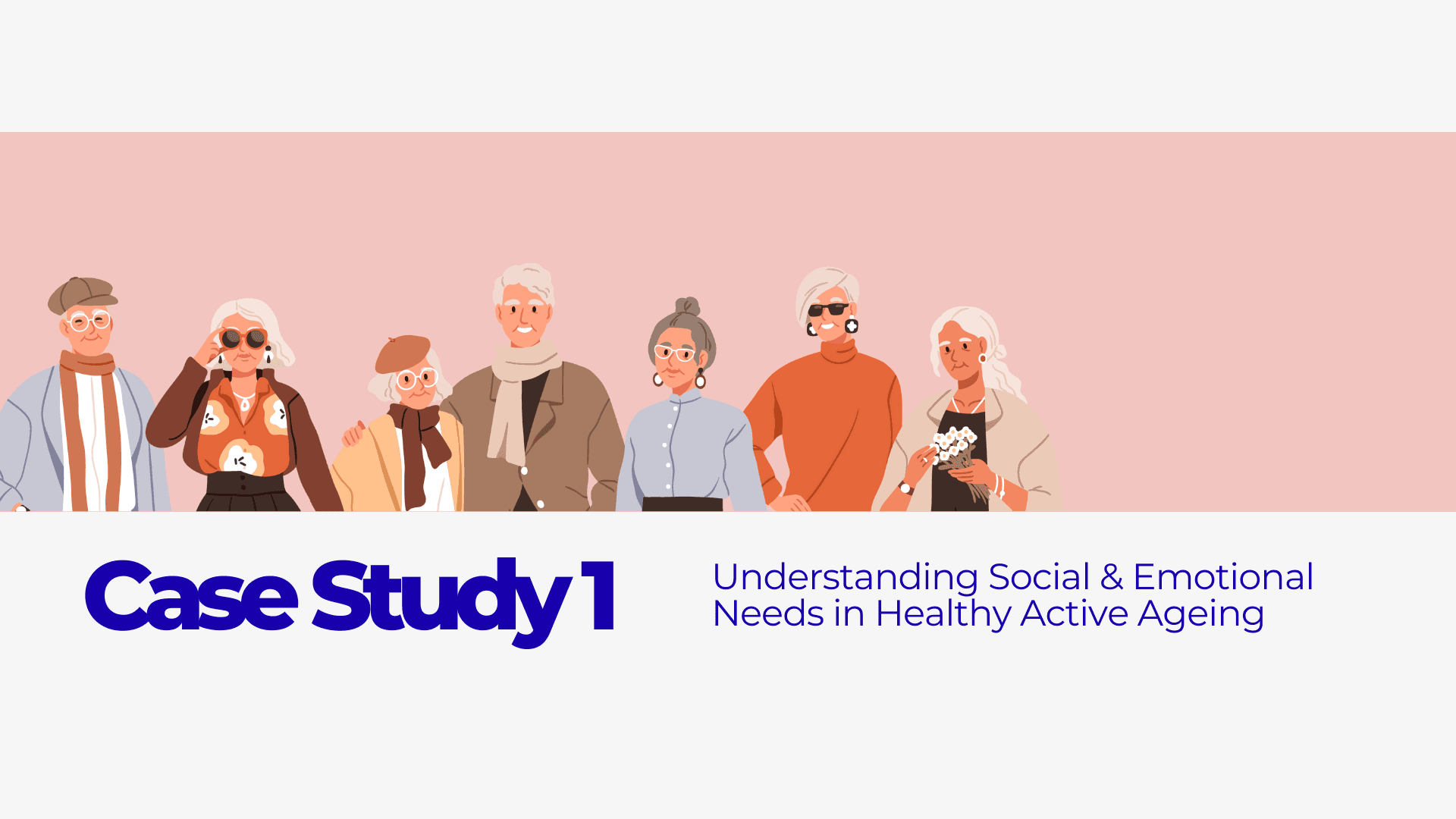 Case Study 1

Understanding Social & Emotional Needs in Healthy Active Ageing